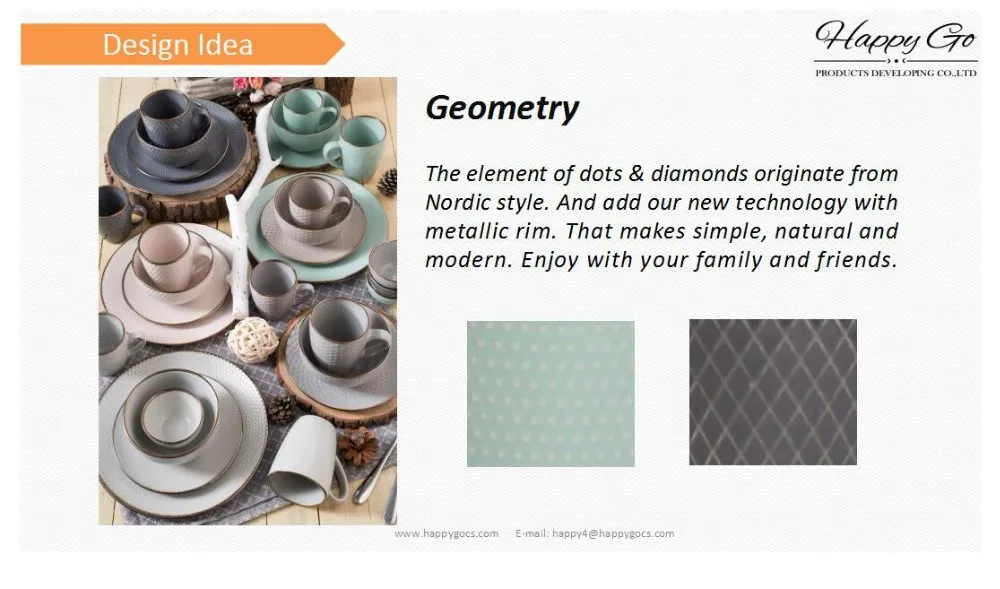 Design Idea

Happy Go
PRODUCTS DEVELOPING CO.,LTD

Geometry

The element of dots & diamonds originate from Nordic style. And add our new technology with metallic rim. That makes simple, natural and modern. Enjoy with your family and friends.

www.happygocs.com E-mail: happy4@happygocs.com